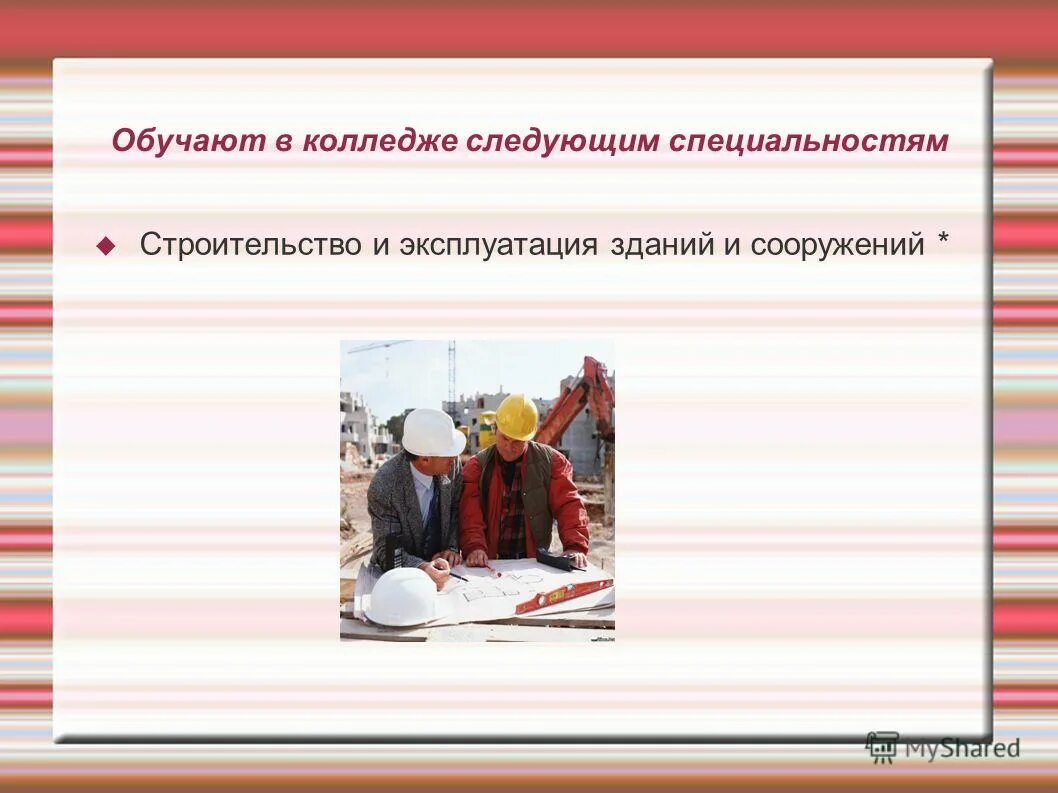 Обучают в колледже следующим специальностям

Строительство и эксплуатация зданий и сооружений *

MyShared